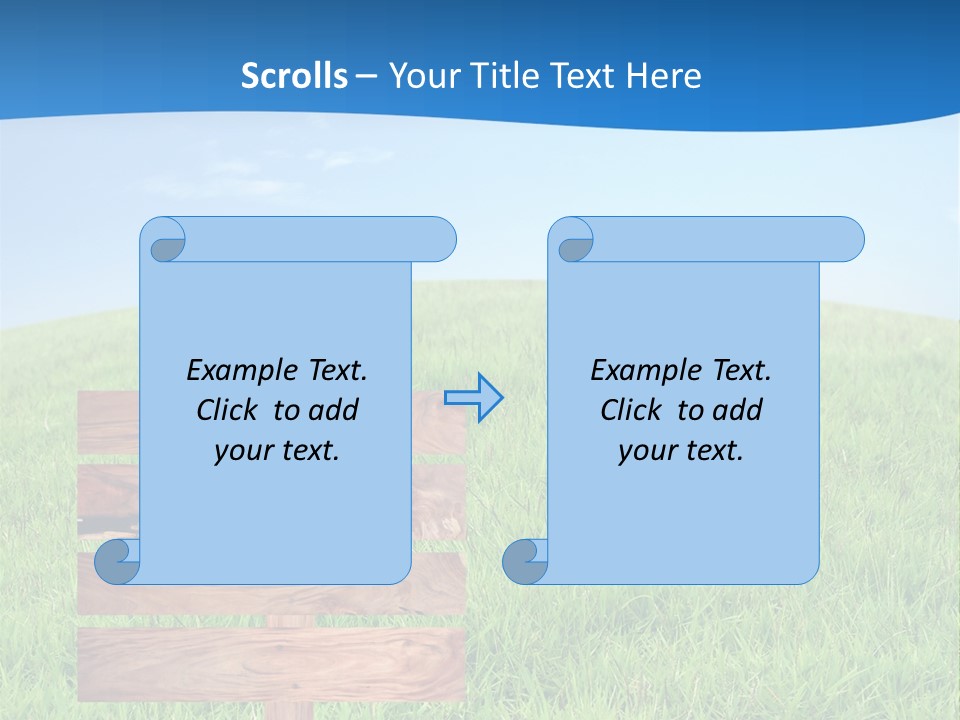 Scrolls – Your Title Text Here

Example Text. Click to add your text.

Example Text. Click to add your text.